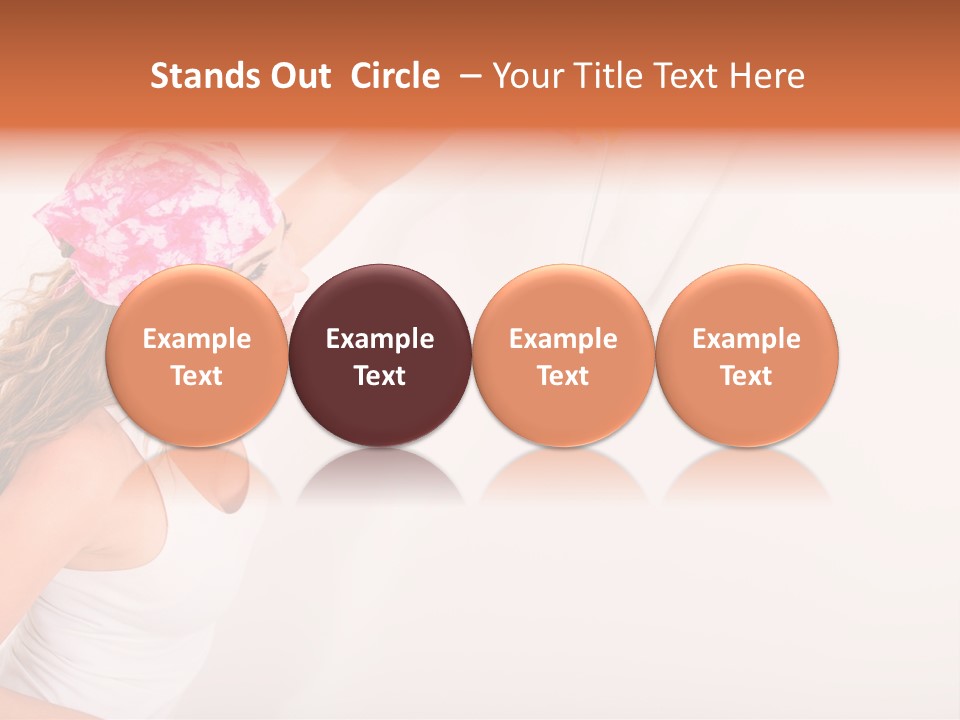 Stands Out  Circle  – Your Title Text Here

Example Text

Example Text

Example Text

Example Text